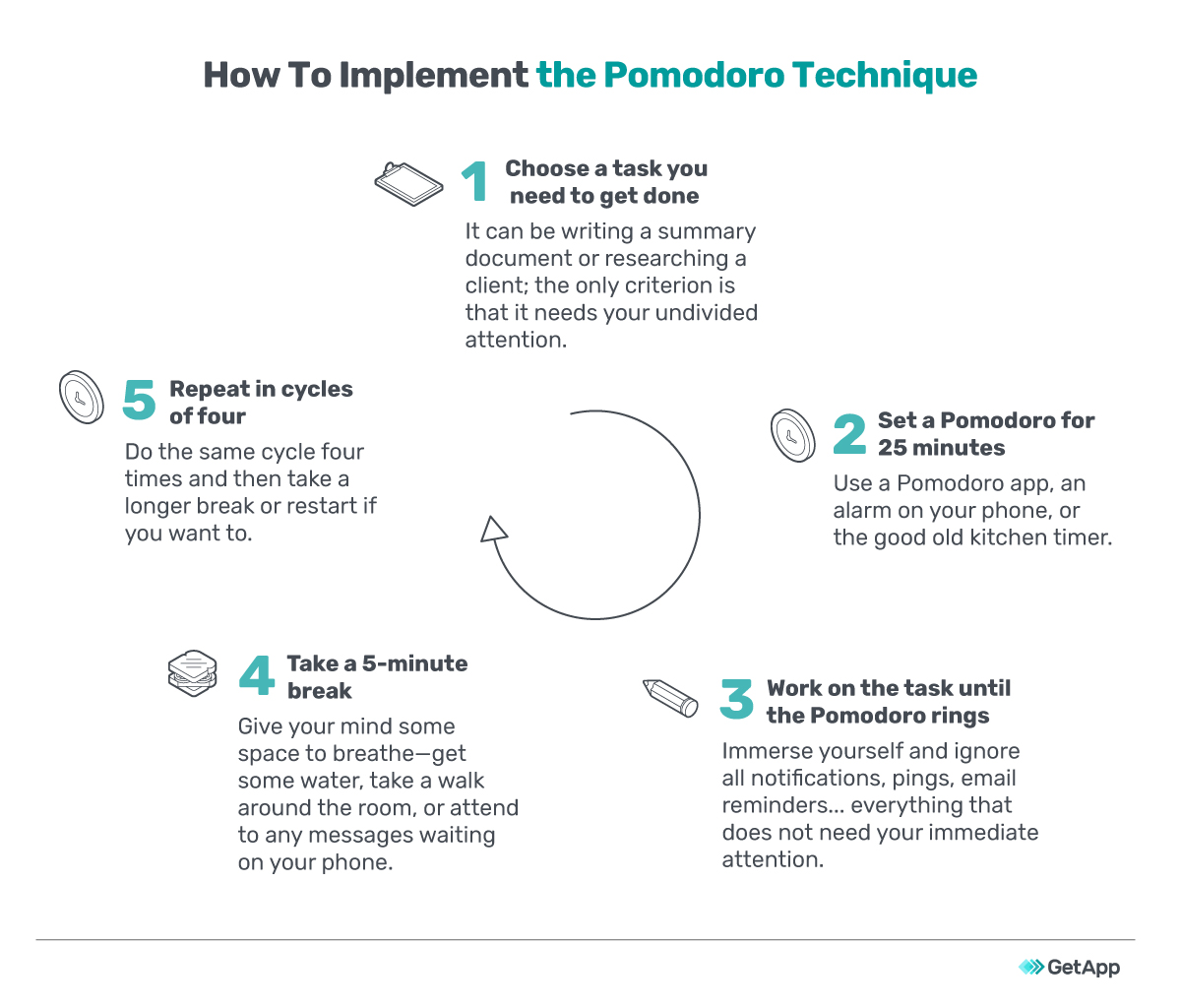 How To Implement the Pomodoro Technique

1 Choose a task you need to get done

It can be writing a summary document or researching a client; the only criterion is that it needs your undivided attention.

2 Set a Pomodoro for 25 minutes

Use a Pomodoro app, an alarm on your phone, or the good old kitchen timer.

3 Work on the task until the Pomodoro rings

Immerse yourself and ignore all notifications, pings, email reminders... everything that does not need your immediate attention.

4 Take a 5-minute break

Give your mind some space to breathe—get some water, take a walk around the room, or attend to any messages waiting on your phone.

5 Repeat in cycles of four

Do the same cycle four times and then take a longer break or restart if you want to.

GetApp